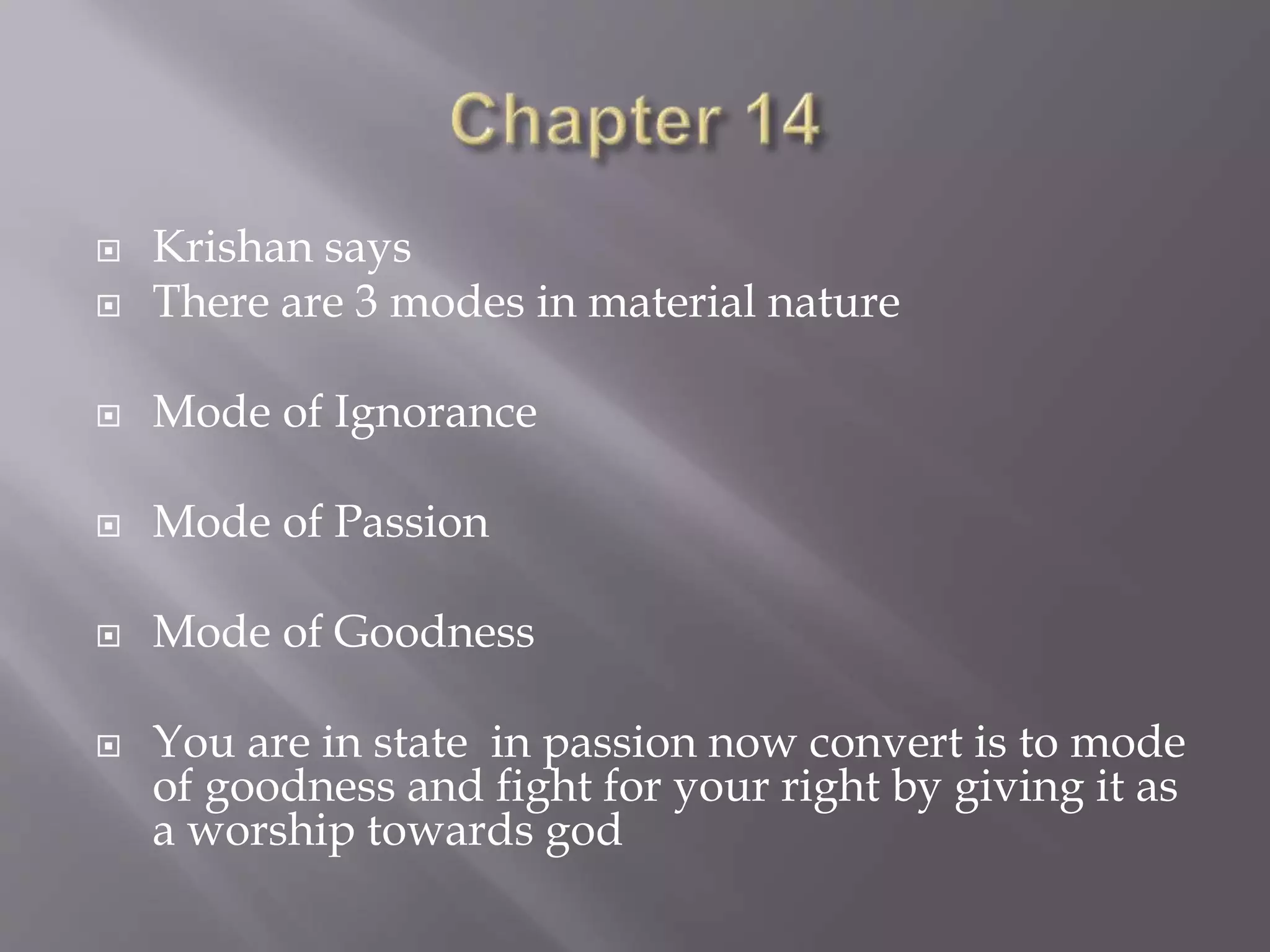 Chapter 14

Krishan says

There are 3 modes in material nature

Mode of Ignorance

Mode of Passion

Mode of Goodness

You are in state  in passion now convert is to mode of goodness and fight for your right by giving it as a worship towards god